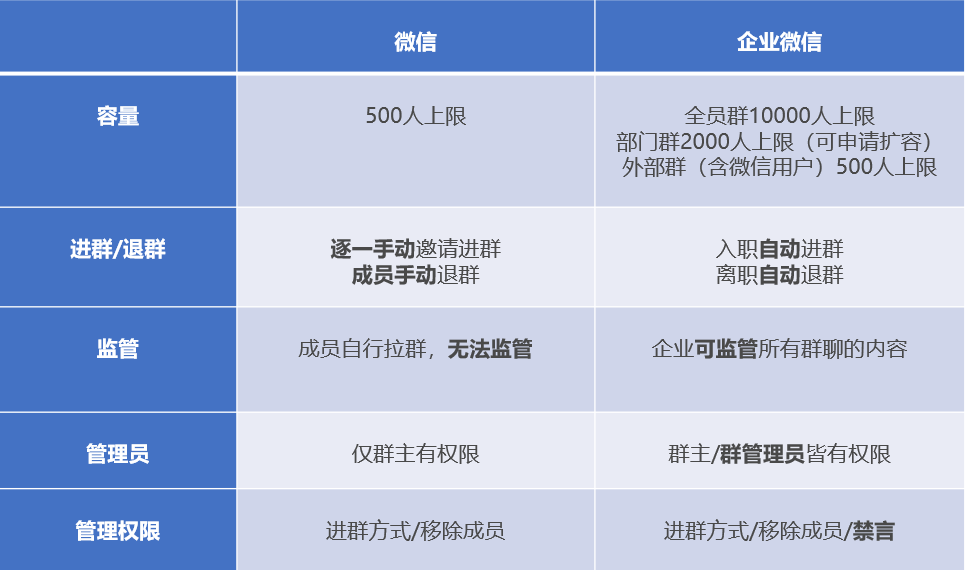 |  | 微信 | 企业微信 |
|---|---|---|
| 容量 | 500人上限 | 全员群10000人上限 部门群2000人上限（可申请扩容） 外部群（含微信用户）500人上限 |
| 进群/退群 | 逐一手动邀请进群 成员手动退群 | 入职自动进群 离职自动退群 |
| 监管 | 成员自行拉群，无法监管 | 企业可监管所有群聊的内容 |
| 管理员 | 仅群主有权限 | 群主/群管理员皆有权限 |
| 管理权限 | 进群方式/移除成员 | 进群方式/移除成员/禁言 |